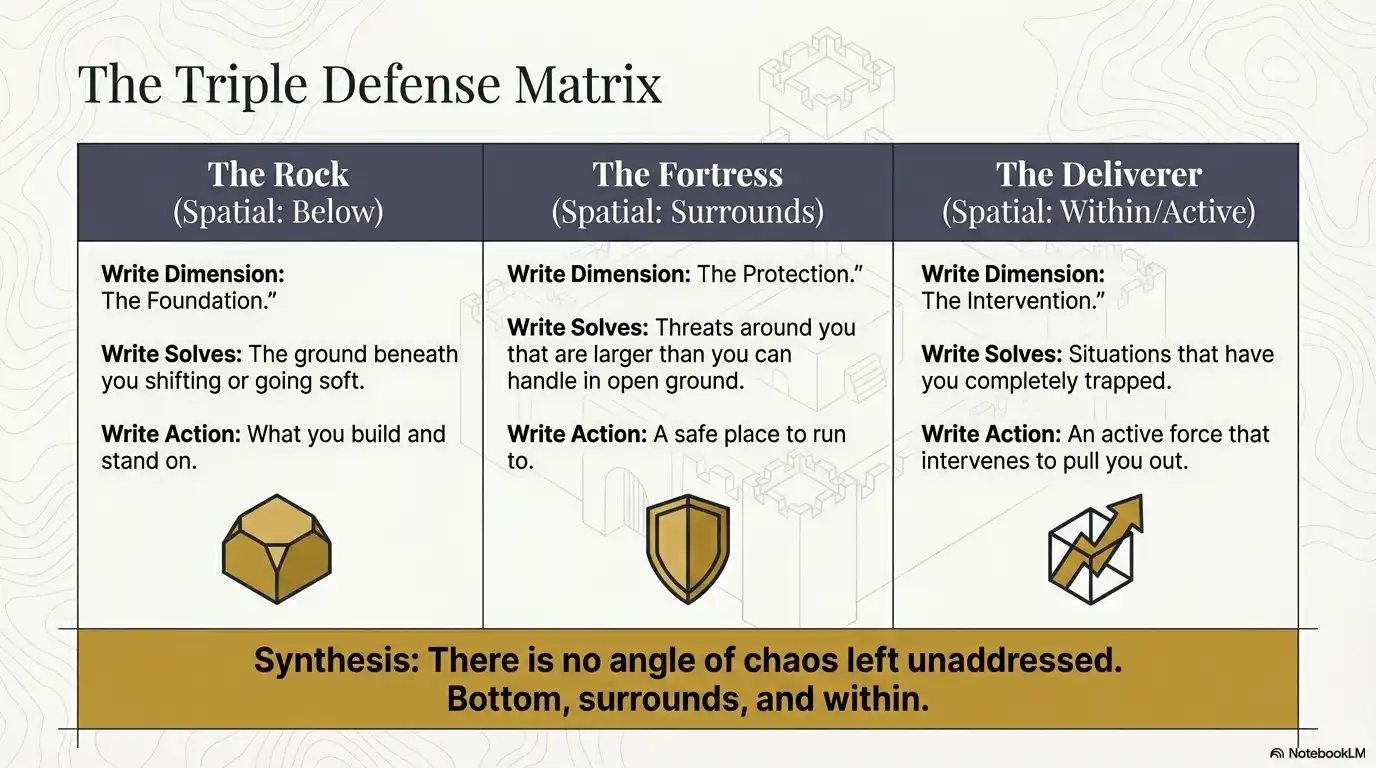 The Triple Defense Matrix

| The Rock (Spatial: Below) | The Fortress (Spatial: Surrounds) | The Deliverer (Spatial: Within/Active) |
|---|---|---|
| **Write Dimension:** The Foundation.” **Write Solves:** The ground beneath you shifting or going soft. **Write Action:** What you build and stand on. | **Write Dimension:** The Protection.” **Write Solves:** Threats around you that are larger than you can handle in open ground. **Write Action:** A safe place to run to. | **Write Dimension:** The Intervention.” **Write Solves:** Situations that have you completely trapped. **Write Action:** An active force that intervenes to pull you out. |

Synthesis: There is no angle of chaos left unaddressed. Bottom, surrounds, and within.

NotebookLM